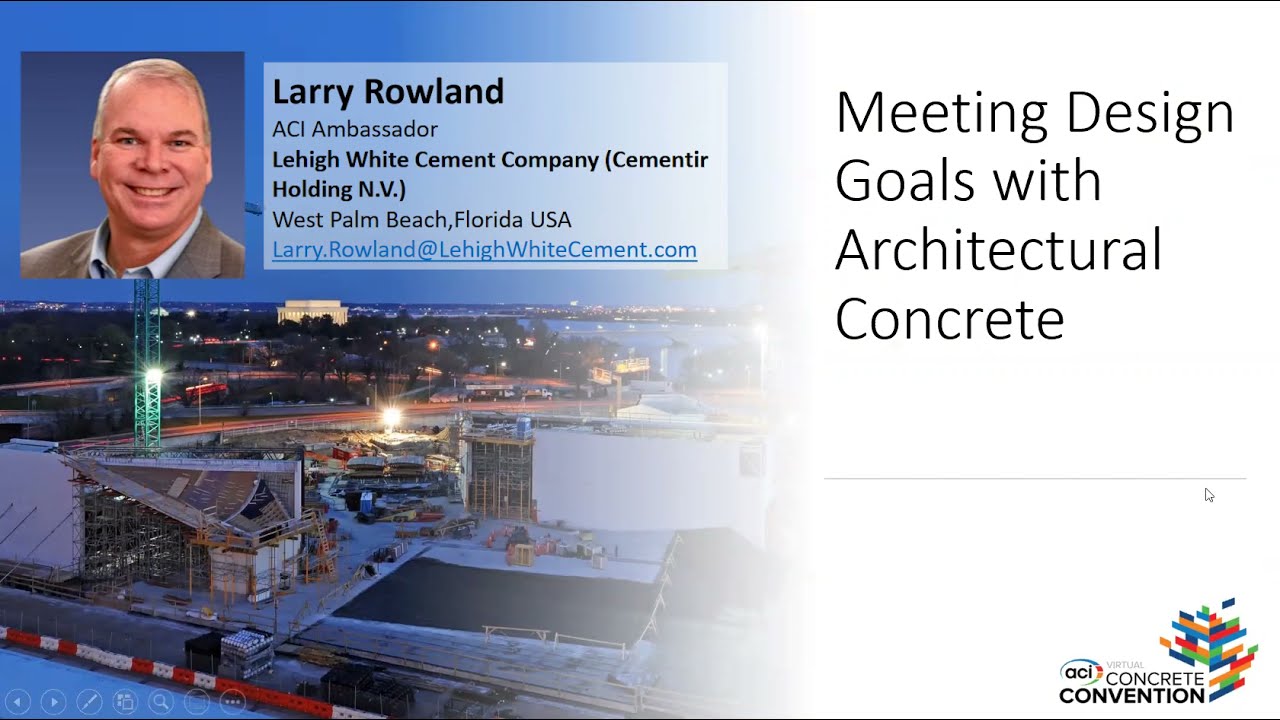 Larry Rowland
ACI Ambassador
Lehigh White Cement Company (Cementir Holding N.V.)
West Palm Beach,Florida USA
Larry.Rowland@LehighWhiteCement.com

Meeting Design Goals with Architectural Concrete

aci VIRTUAL CONCRETE CONVENTION